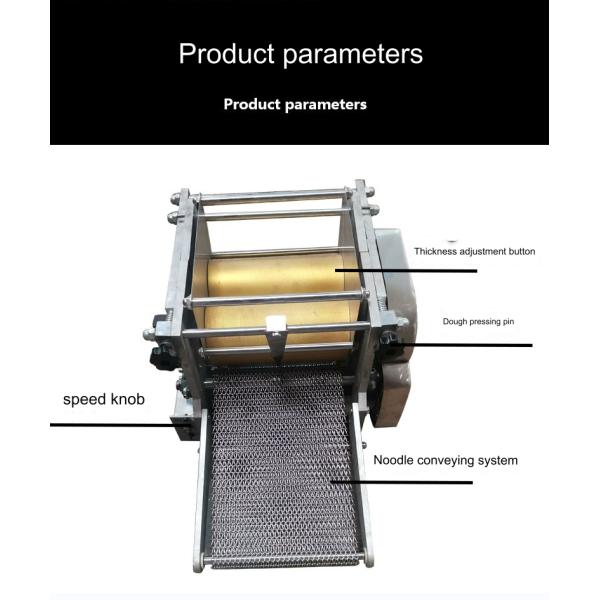 Product parameters

Product parameters

Thickness adjustment button

Dough pressing pin

speed knob

Noodle conveying system